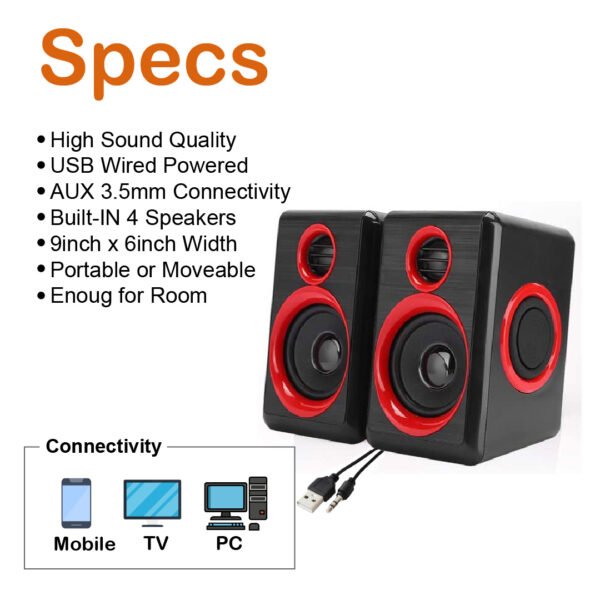 Specs

• High Sound Quality
• USB Wired Powered
• AUX 3.5mm Connectivity
• Built-IN 4 Speakers
• 9inch x 6inch Width
• Portable or Moveable
• Enoug for Room

Connectivity

Mobile
TV
PC